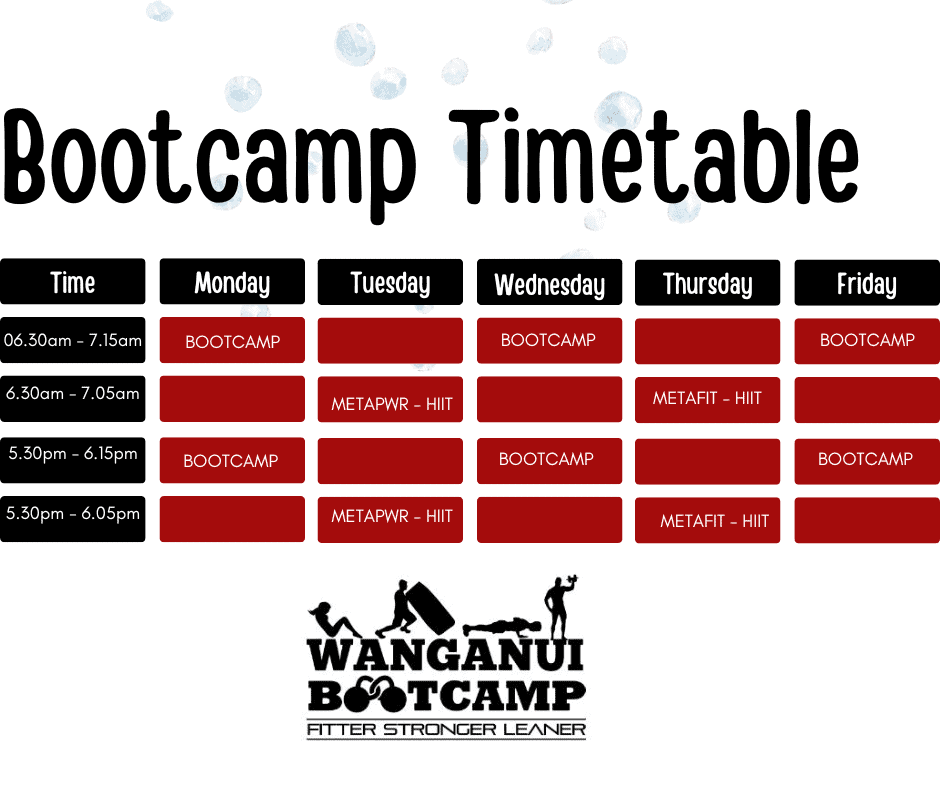 Bootcamp Timetable

| Time | Monday | Tuesday | Wednesday | Thursday | Friday |
|---|---|---|---|---|---|
| 06.30am - 7.15am | BOOTCAMP | | BOOTCAMP | | BOOTCAMP |
| 6.30am - 7.05am | | METAPWR - HIIT | | METAFIT - HIIT | |
| 5.30pm - 6.15pm | BOOTCAMP | | BOOTCAMP | | BOOTCAMP |
| 5.30pm - 6.05pm | | METAPWR - HIIT | | METAFIT - HIIT | |

WANGANUI
BOOTCAMP
FITTER STRONGER LEANER